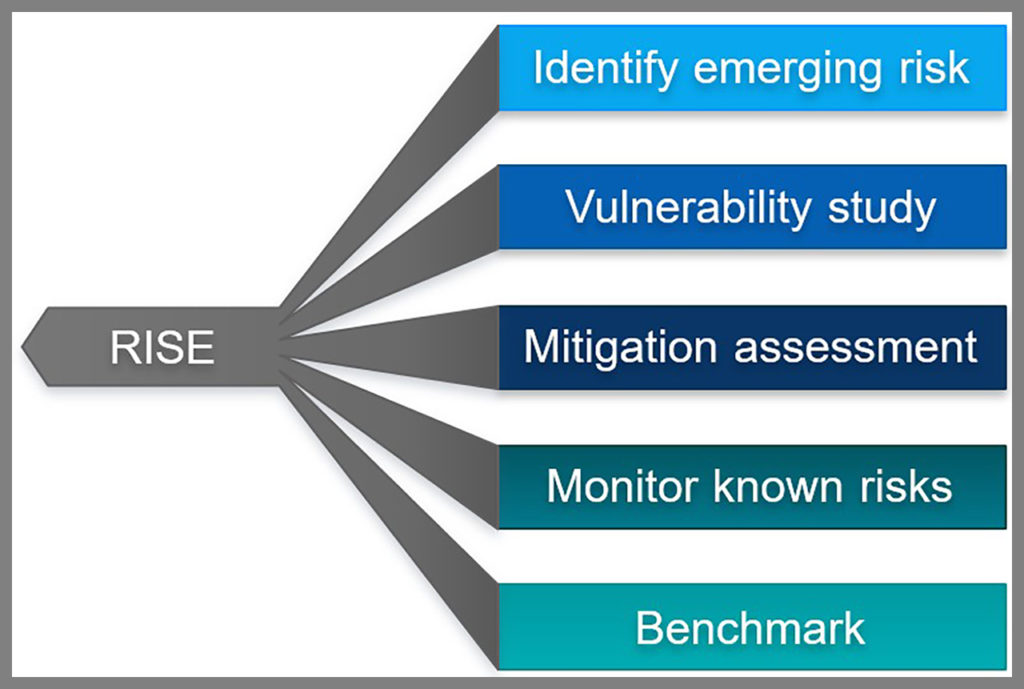 RISE

Identify emerging risk

Vulnerability study

Mitigation assessment

Monitor known risks

Benchmark